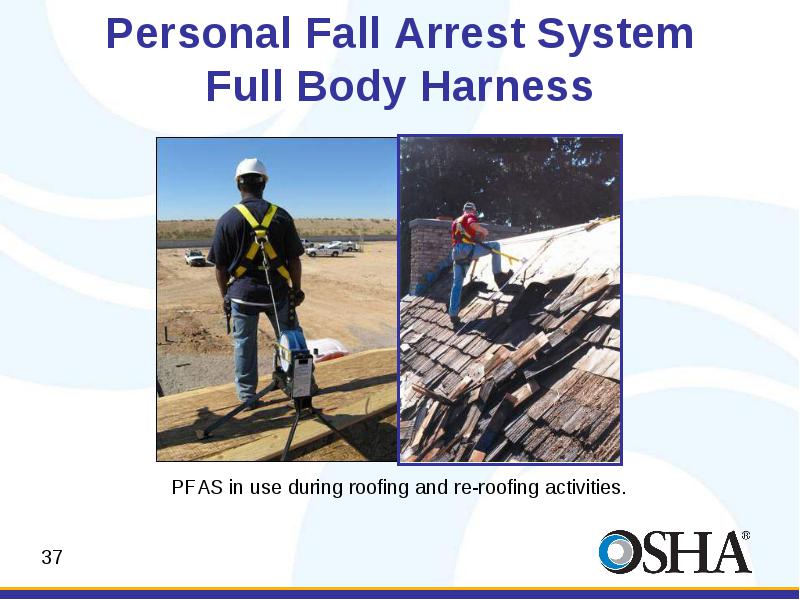 Personal Fall Arrest System
Full Body Harness

PFAS in use during roofing and re-roofing activities.

37

OSHA®